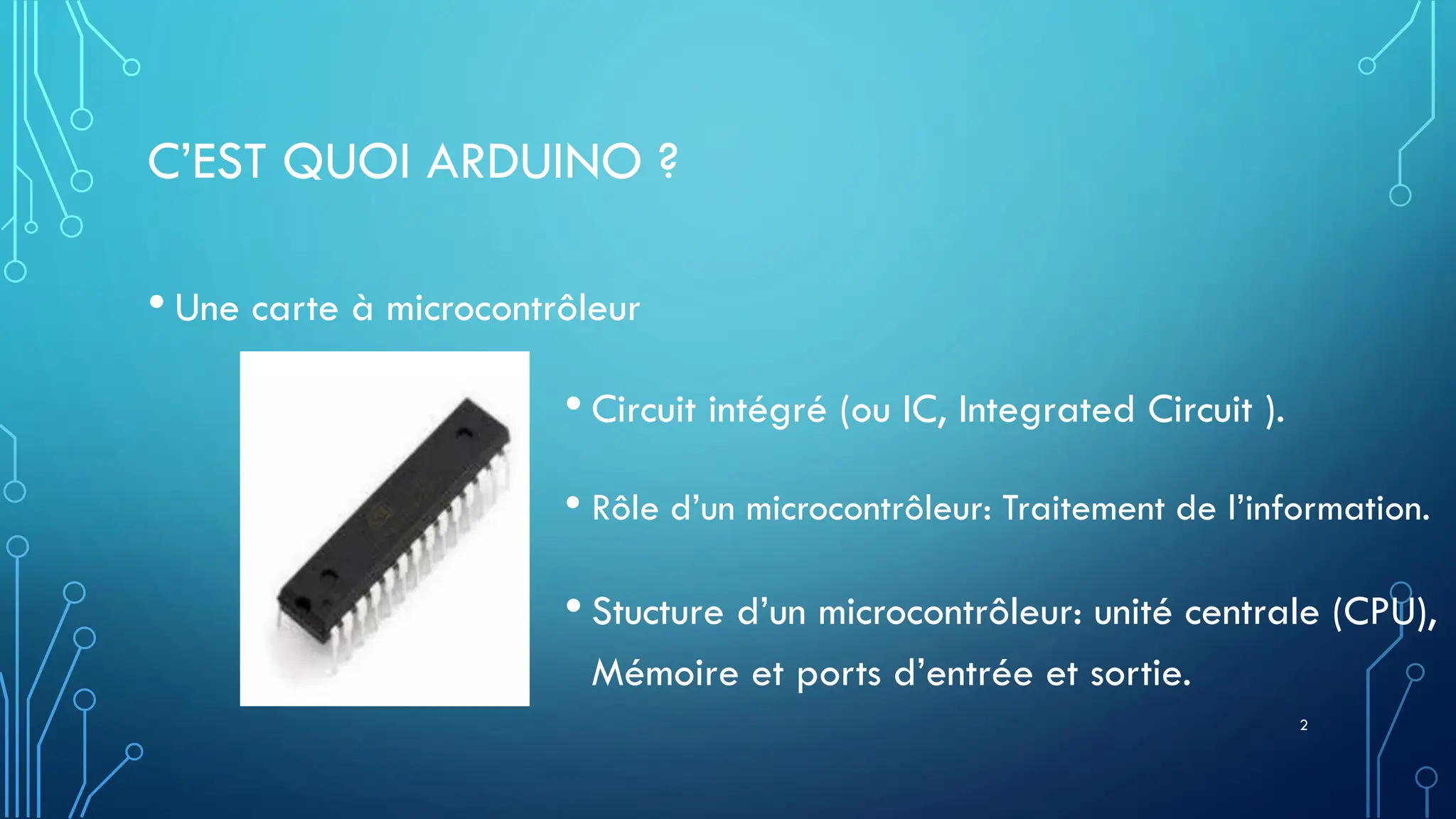 C'EST QUOI ARDUINO ?

• Une carte à microcontrôleur

• Circuit intégré (ou IC, Integrated Circuit ).

• Rôle d'un microcontrôleur: Traitement de l'information.

• Stucture d'un microcontrôleur: unité centrale (CPU), Mémoire et ports d'entrée et sortie.

2